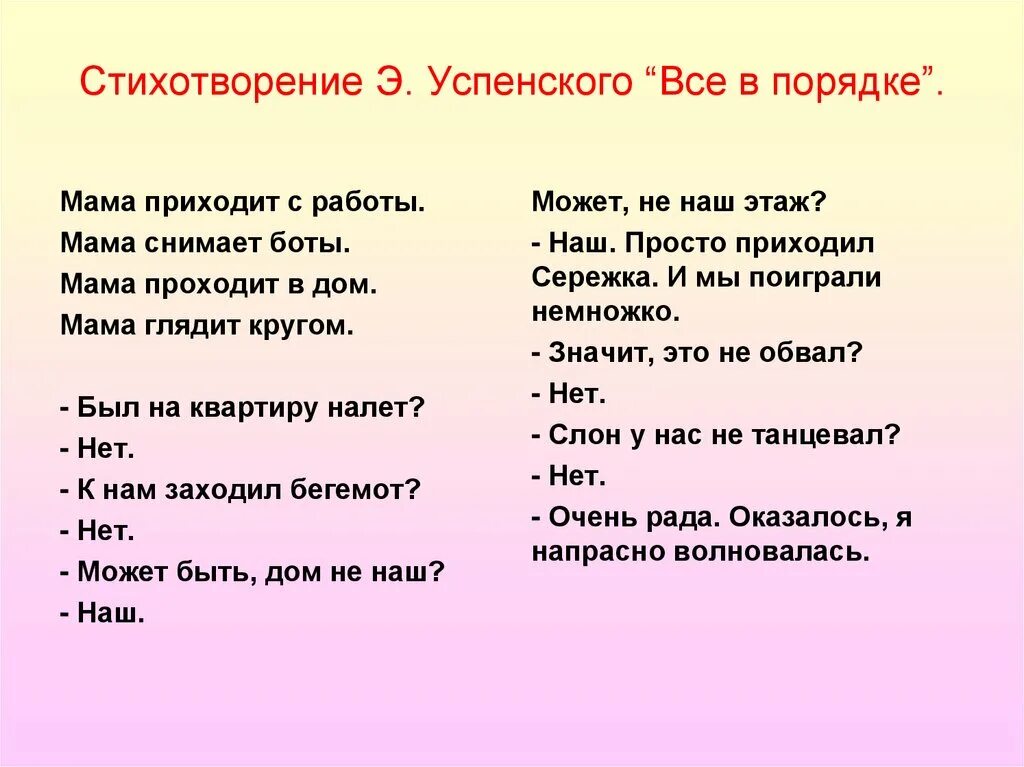 Стихотворение Э. Успенского “Все в порядке”.

Мама приходит с работы.
Мама снимает боты.
Мама проходит в дом.
Мама глядит кругом.

- Был на квартиру налет?
- Нет.
- К нам заходил бегемот?
- Нет.
- Может быть, дом не наш?
- Наш.

Может, не наш этаж?
- Наш. Просто приходил Сережка. И мы поиграли немножко.
- Значит, это не обвал?
- Нет.
- Слон у нас не танцевал?
- Нет.
- Очень рада. Оказалось, я напрасно волновалась.